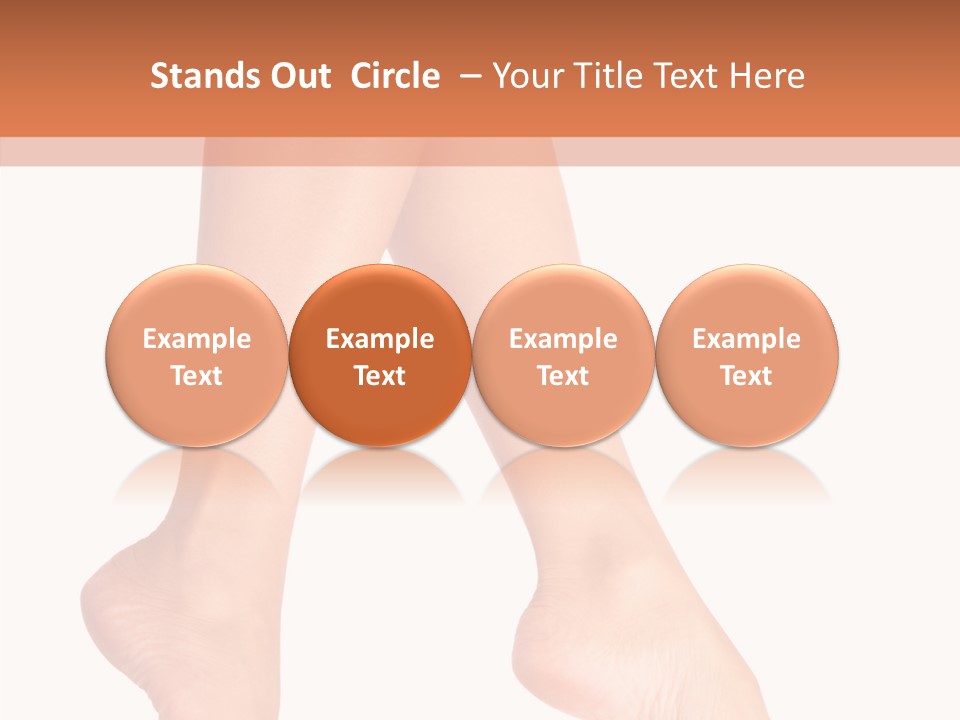 Stands Out Circle – Your Title Text Here

Example Text

Example Text

Example Text

Example Text